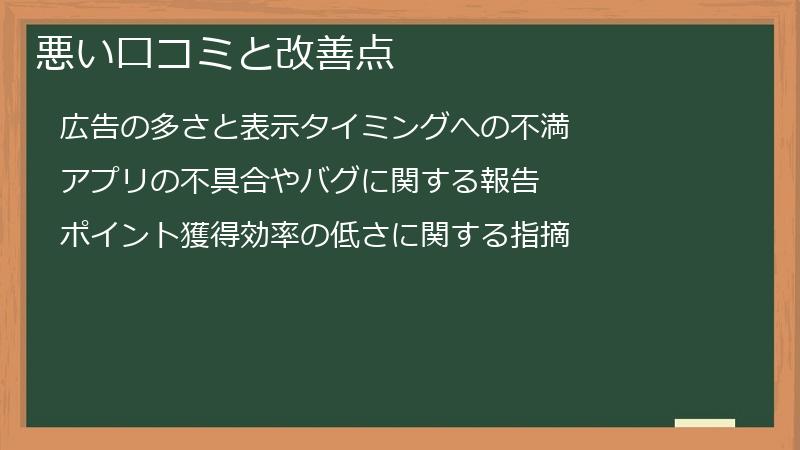 悪い口コミと改善点

広告の多さと表示タイミングへの不満

アプリの不具合やバグに関する報告

ポイント獲得効率の低さに関する指摘